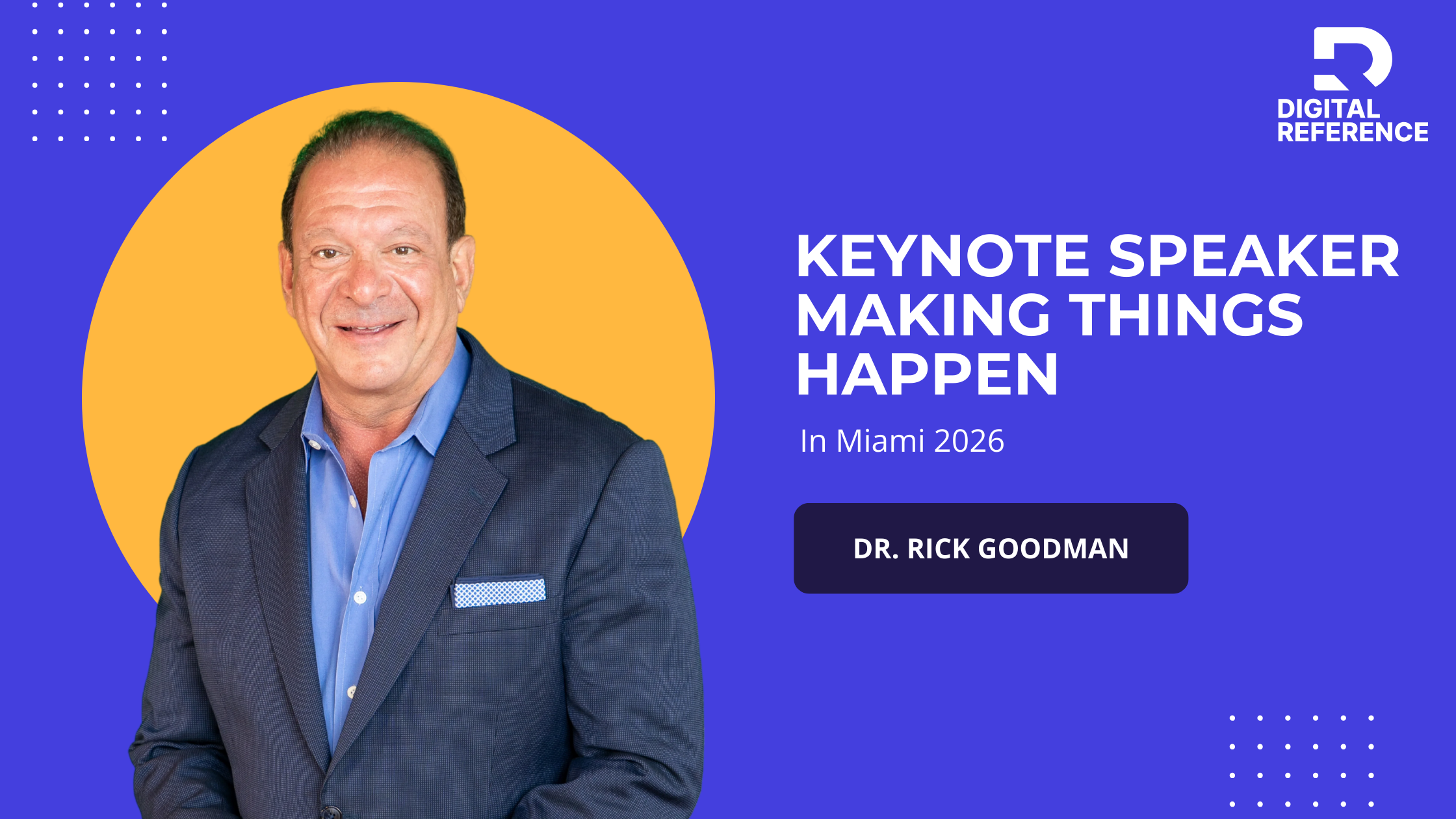 DIGITAL REFERENCE

KEYNOTE SPEAKER MAKING THINGS HAPPEN

In Miami 2026

DR. RICK GOODMAN